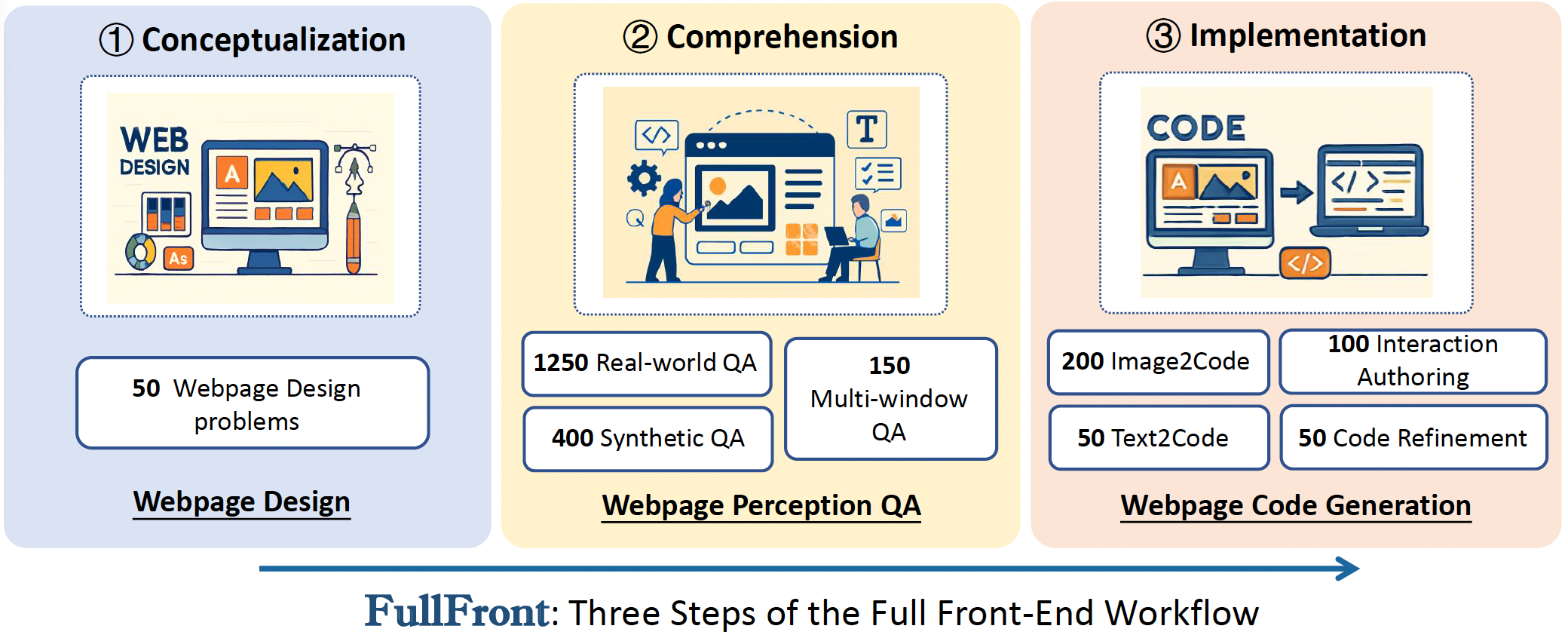 ① Conceptualization

WEB DESIGN

A

As

50 Webpage Design problems

Webpage Design

② Comprehension

</>

T

1250 Real-world QA

400 Synthetic QA

150 Multi-window QA

Webpage Perception QA

③ Implementation

CODE

A

</>

</>

200 Image2Code

100 Interaction Authoring

50 Text2Code

50 Code Refinement

Webpage Code Generation

FullFront: Three Steps of the Full Front-End Workflow